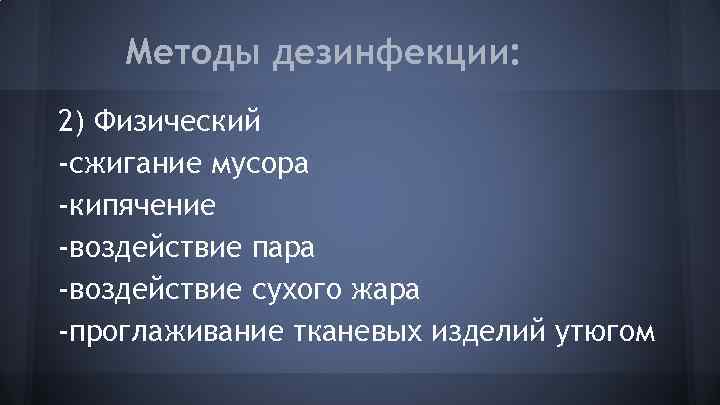 Методы дезинфекции:

2) Физический
-сжигание мусора
-кипячение
-воздействие пара
-воздействие сухого жара
-проглаживание тканевых изделий утюгом